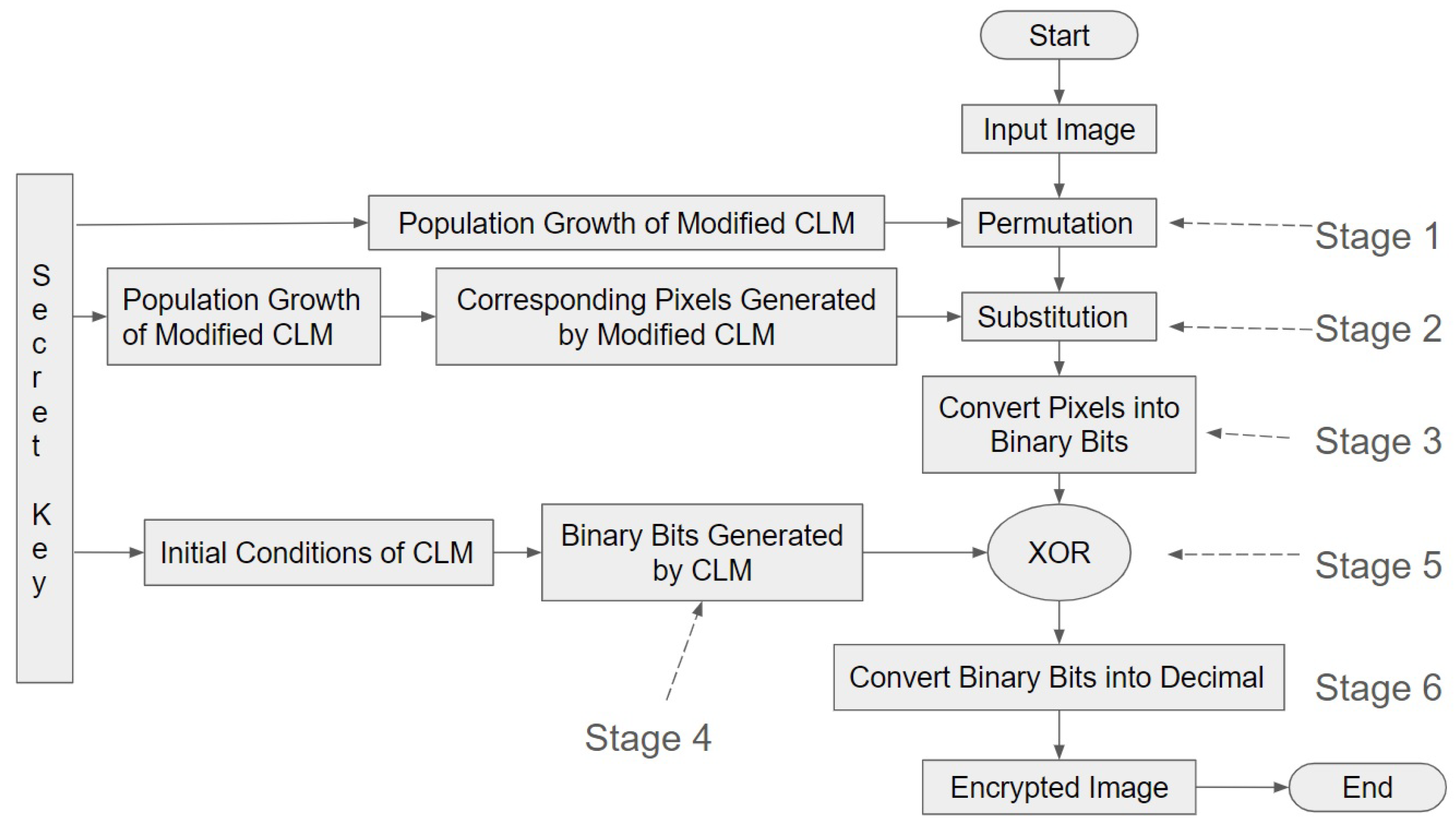 Start

Input Image

Secret Key

Population Growth of Modified CLM

Permutation

Stage 1

Population Growth of Modified CLM

Corresponding Pixels Generated by Modified CLM

Substitution

Stage 2

Convert Pixels into Binary Bits

Stage 3

Initial Conditions of CLM

Binary Bits Generated by CLM

XOR

Stage 5

Stage 4

Convert Binary Bits into Decimal

Stage 6

Encrypted Image

End